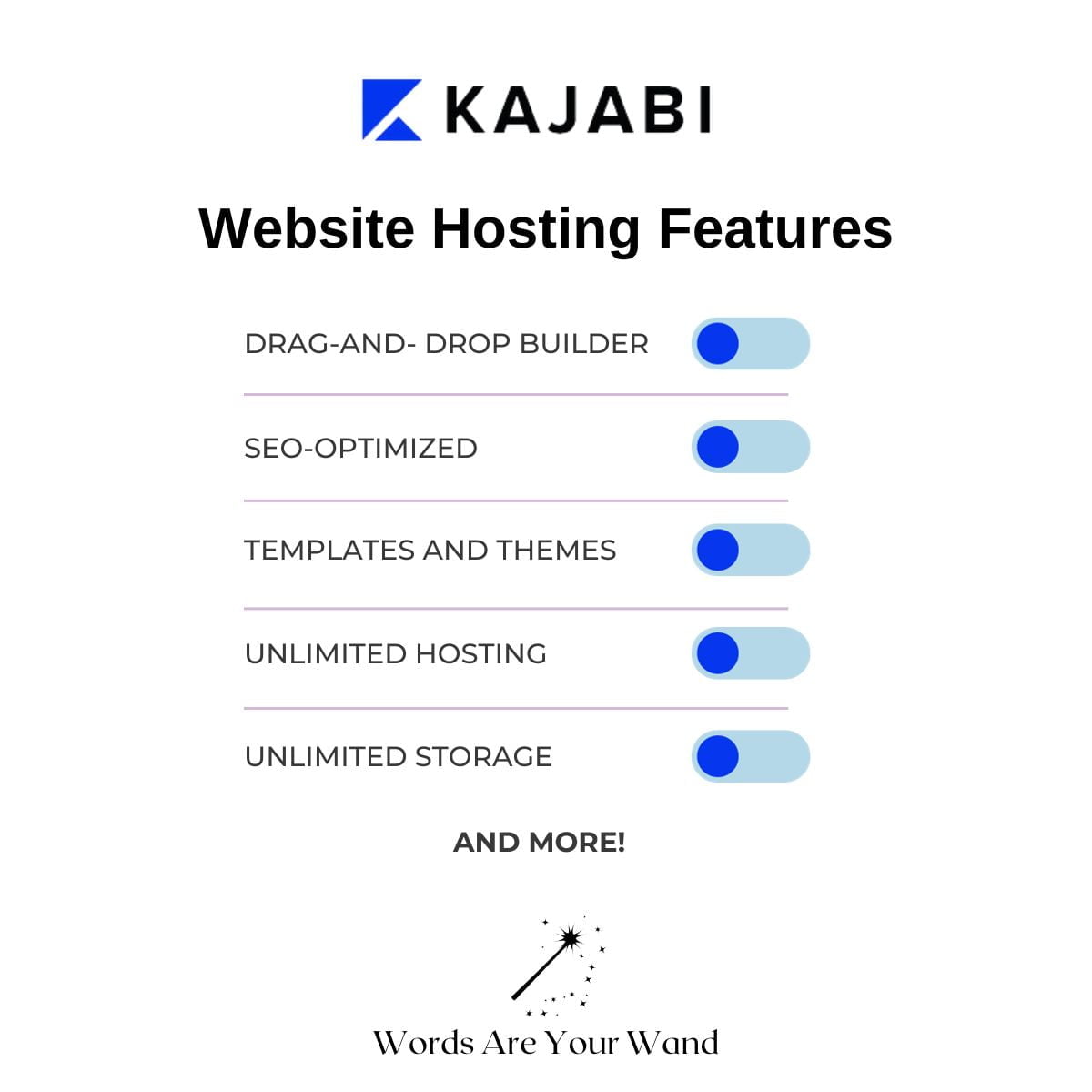 KAJABI

Website Hosting Features

DRAG-AND- DROP BUILDER

SEO-OPTIMIZED

TEMPLATES AND THEMES

UNLIMITED HOSTING

UNLIMITED STORAGE

AND MORE!

Words Are Your Wand